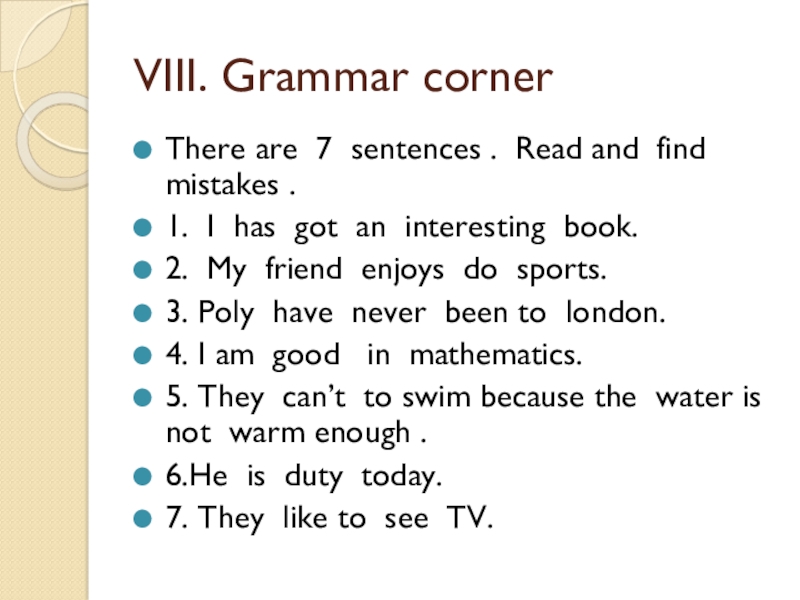 VIII. Grammar corner

There are 7 sentences . Read and find mistakes .

1. I has got an interesting book.

2. My friend enjoys do sports.

3. Poly have never been to london.

4. I am good in mathematics.

5. They can't to swim because the water is not warm enough .

6.He is duty today.

7. They like to see TV.